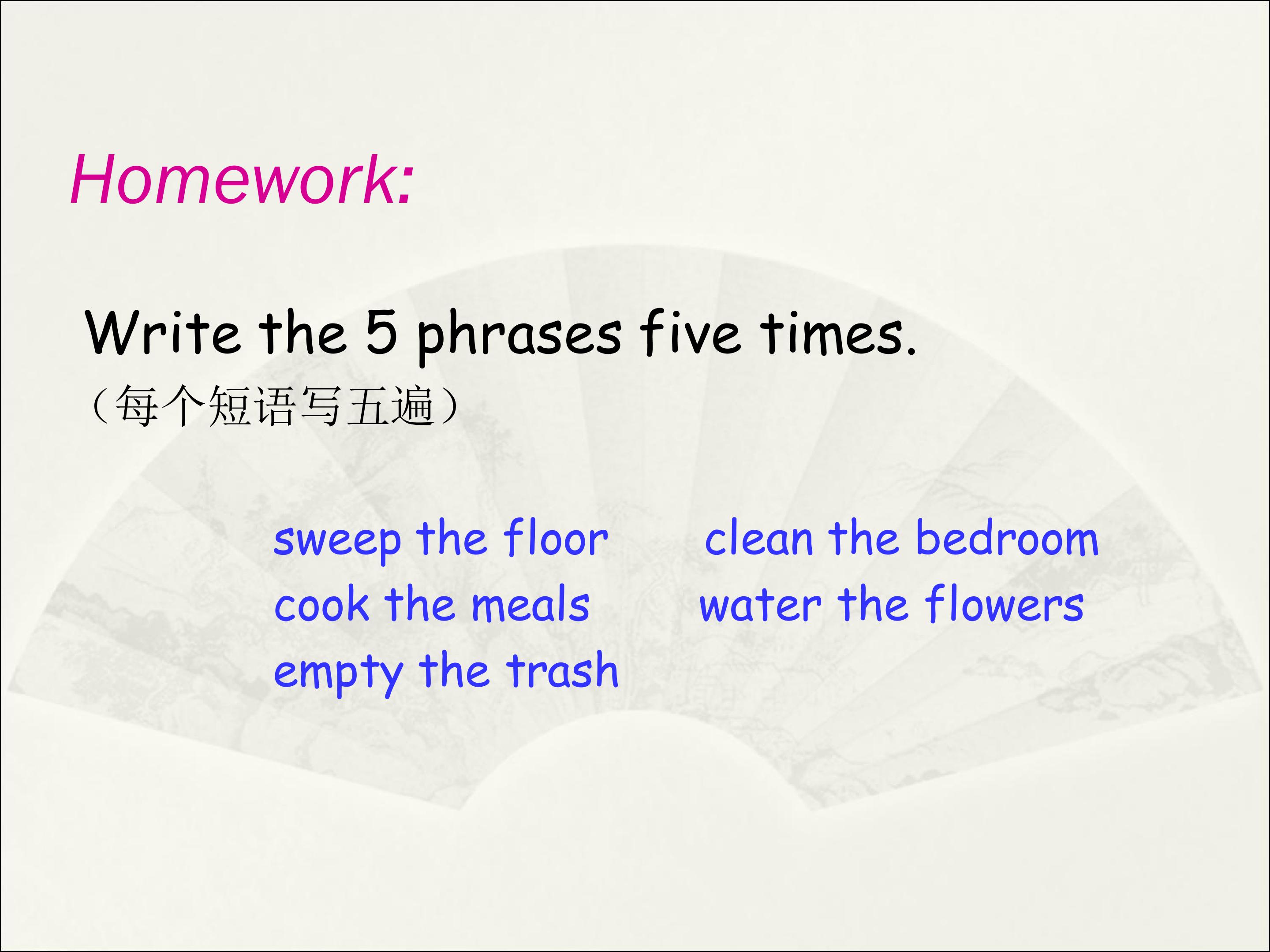 Homework:

Write the 5 phrases five times.
（每个短语写五遍）

sweep the floor
cook the meals
empty the trash

clean the bedroom
water the flowers